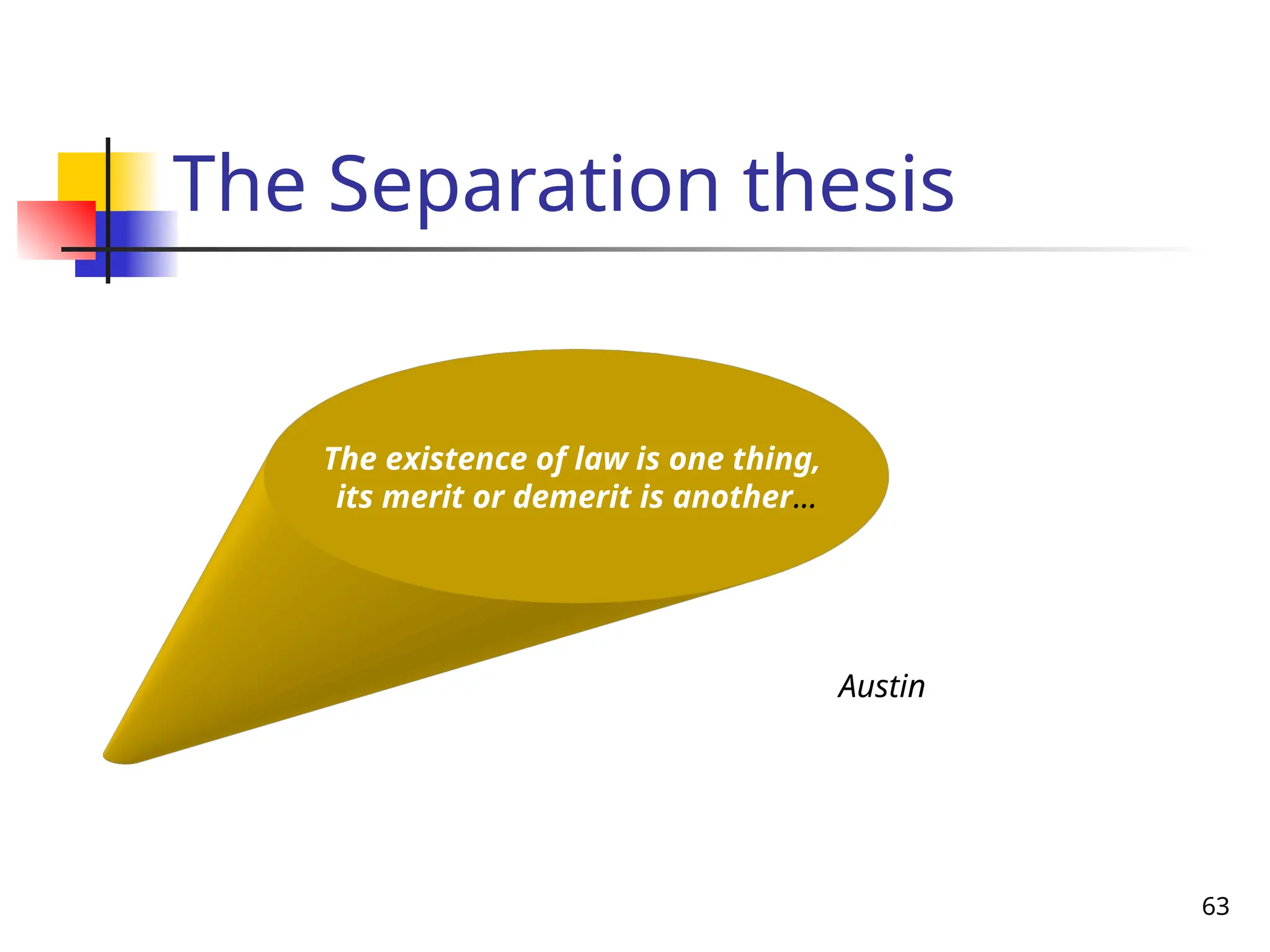 The Separation thesis

The existence of law is one thing, its merit or demerit is another…

Austin

63